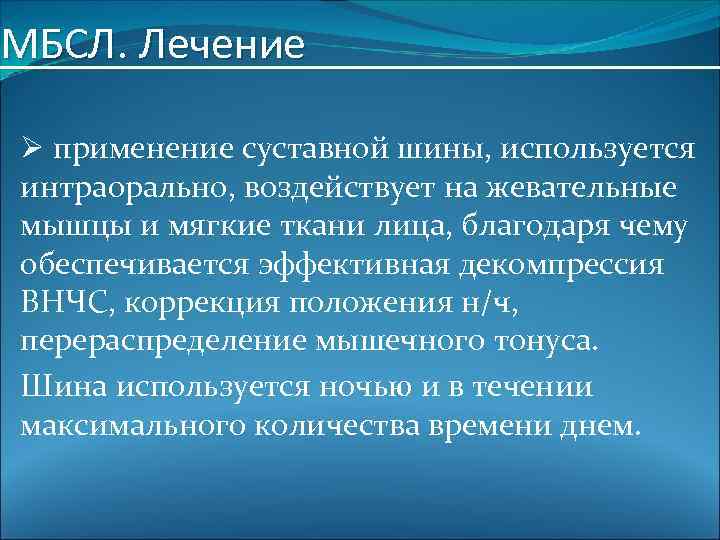 МБСЛ. Лечение

➢ применение суставной шины, используется интраорально, воздействует на жевательные мышцы и мягкие ткани лица, благодаря чему обеспечивается эффективная декомпрессия ВНЧС, коррекция положения н/ч, перераспределение мышечного тонуса.

Шина используется ночью и в течении максимального количества времени днем.